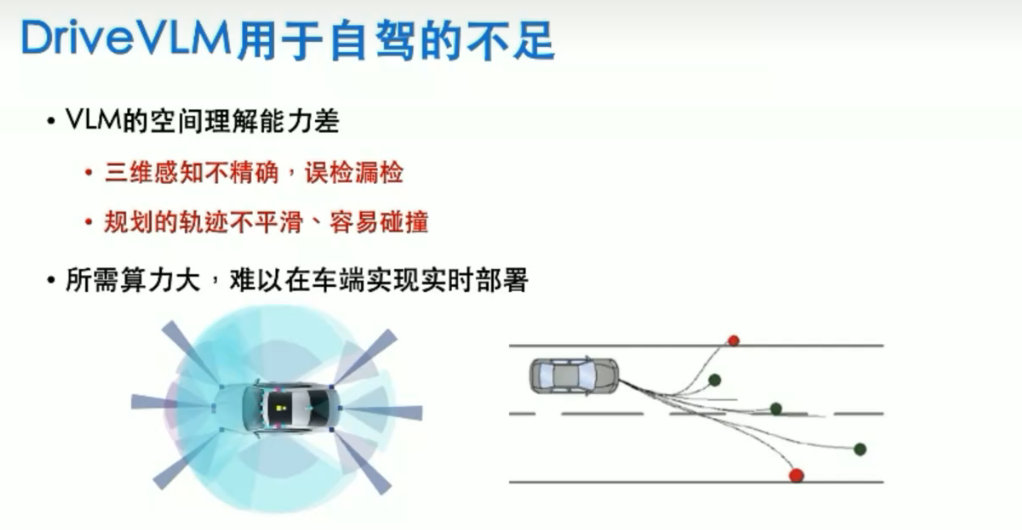 DriveVLM用于自驾的不足

• VLM的空间理解能力差

• 三维感知不精确，误检漏检

• 规划的轨迹不平滑、容易碰撞

• 所需算力大，难以在车端实现实时部署